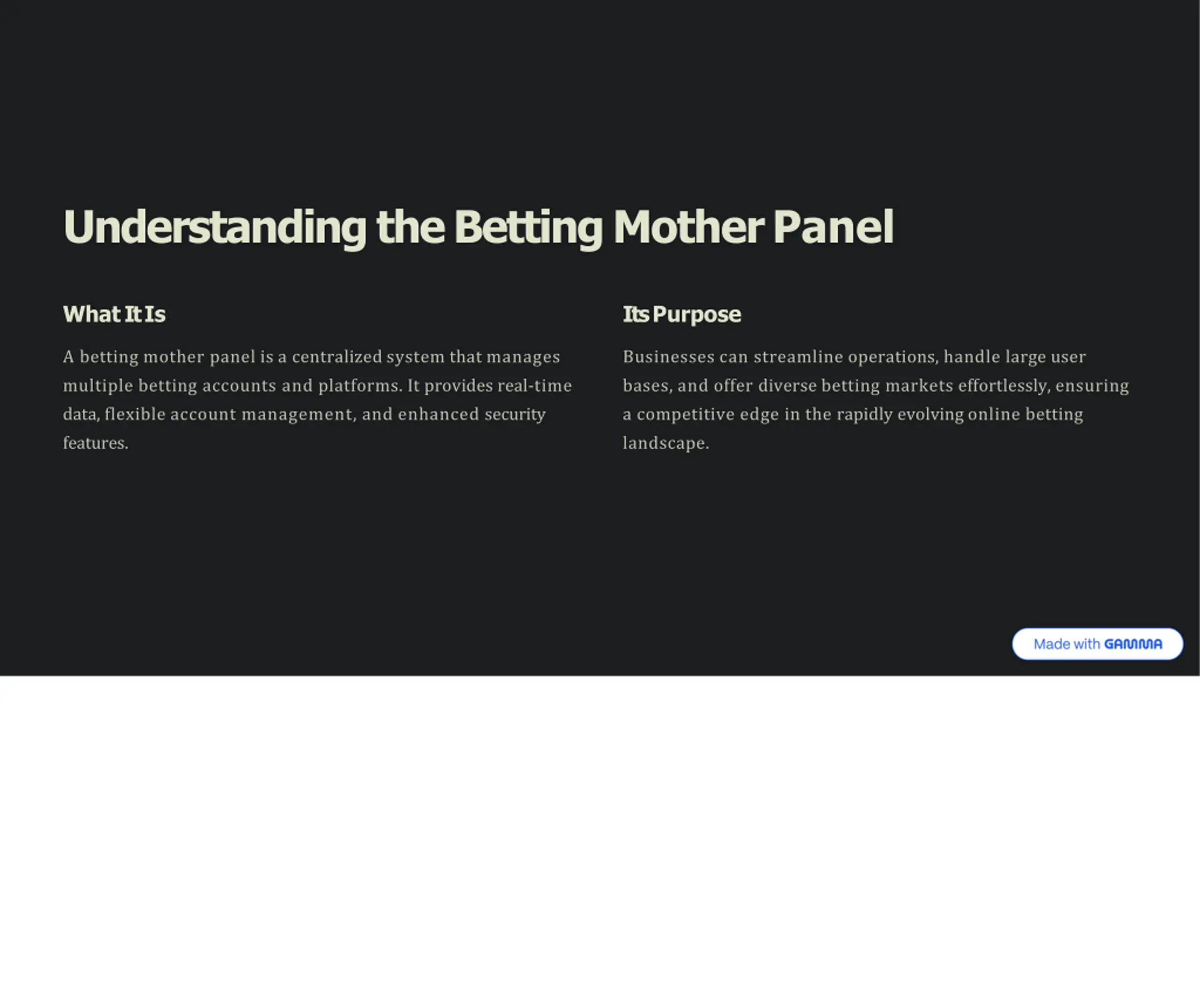 Understanding the Betting Mother Panel

What It Is

A betting mother panel is a centralized system that manages multiple betting accounts and platforms. It provides real-time data, flexible account management, and enhanced security features.

Its Purpose

Businesses can streamline operations, handle large user bases, and offer diverse betting markets effortlessly, ensuring a competitive edge in the rapidly evolving online betting landscape.

Made with GAMMA